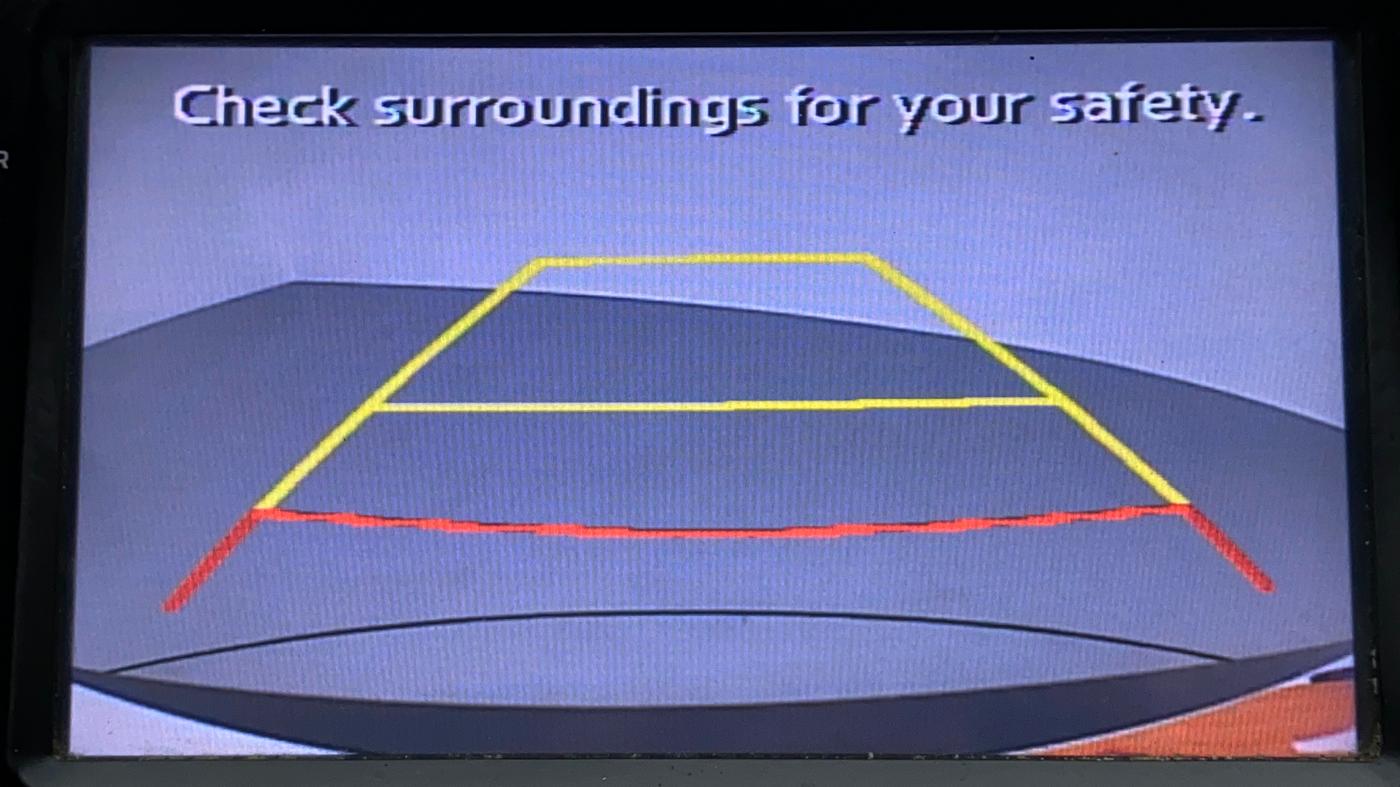 Check surroundings for your safety.